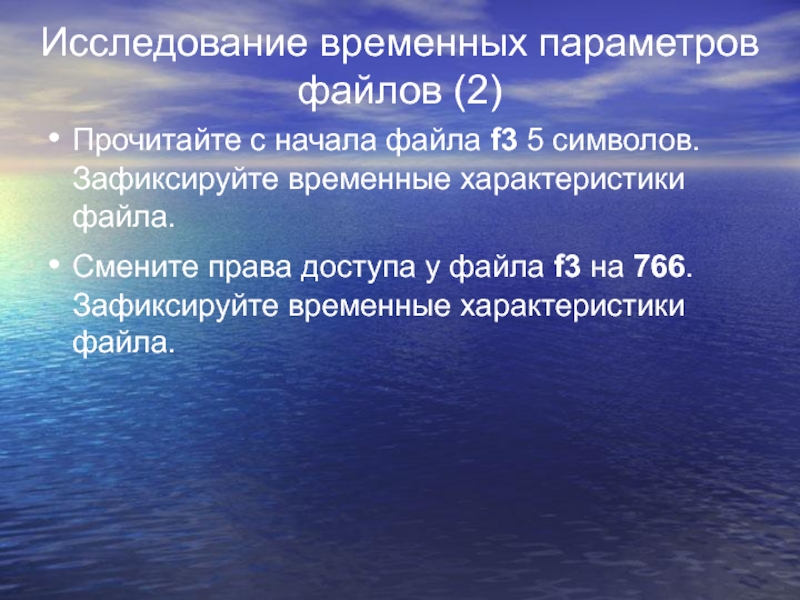 Исследование временных параметров файлов (2)

• Прочитайте с начала файла f3 5 символов. Зафиксируйте временные характеристики файла.

• Смените права доступа у файла f3 на 766. Зафиксируйте временные характеристики файла.